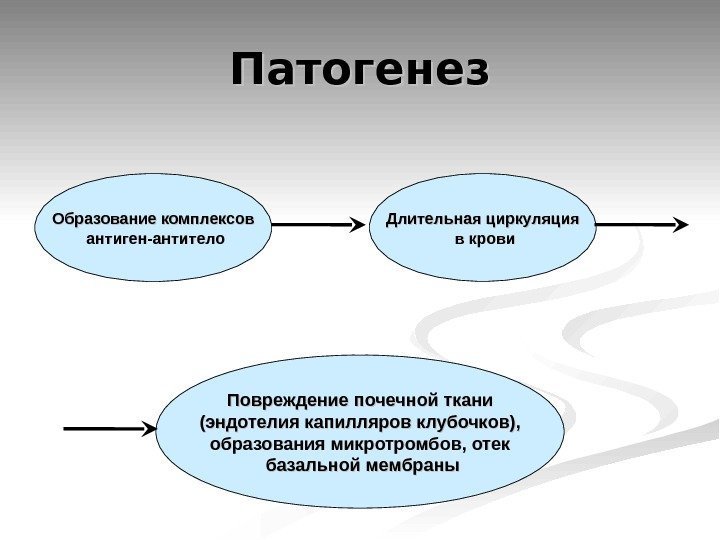 Патогенез

Образование комплексов антиген-антитело

Длительная циркуляция в крови

Повреждение почечной ткани (эндотелия капилляров клубочков), образования микротромбов, отек базальной мембраны